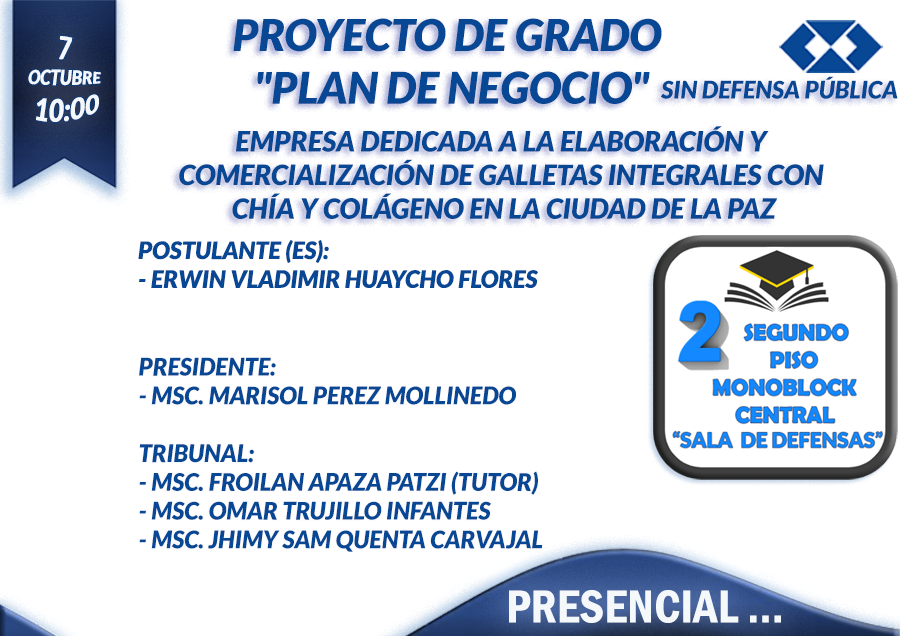 7
OCTUBRE
10:00

PROYECTO DE GRADO
"PLAN DE NEGOCIO" SIN DEFENSA PÚBLICA

EMPRESA DEDICADA A LA ELABORACIÓN Y COMERCIALIZACIÓN DE GALLETAS INTEGRALES CON CHÍA Y COLÁGENO EN LA CIUDAD DE LA PAZ

POSTULANTE (ES):
- ERWIN VLADIMIR HUAYCHO FLORES

PRESIDENTE:
- MSC. MARISOL PEREZ MOLLINEDO

TRIBUNAL:
- MSC. FROILAN APAZA PATZI (TUTOR)
- MSC. OMAR TRUJILLO INFANTES
- MSC. JHIMY SAM QUENTA CARVAJAL

2 SEGUNDO PISO MONOBLOCK CENTRAL "SALA DE DEFENSAS"

PRESENCIAL ...